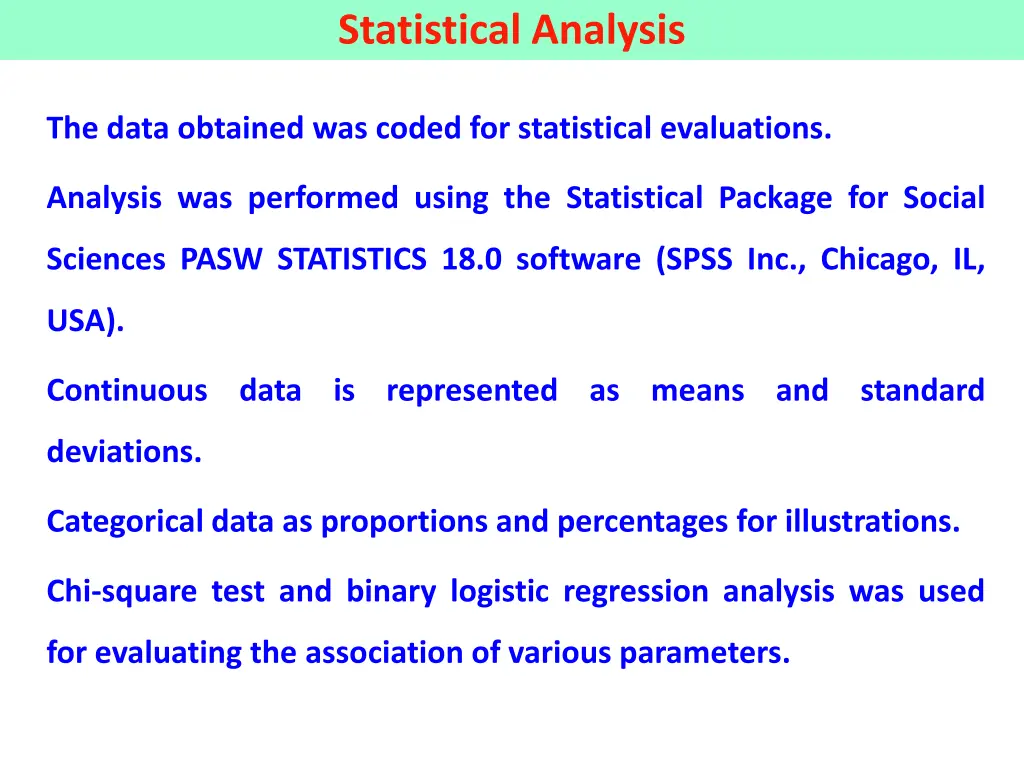 Statistical Analysis

The data obtained was coded for statistical evaluations.

Analysis was performed using the Statistical Package for Social Sciences PASW STATISTICS 18.0 software (SPSS Inc., Chicago, IL, USA).

Continuous data is represented as means and standard deviations.

Categorical data as proportions and percentages for illustrations.

Chi-square test and binary logistic regression analysis was used for evaluating the association of various parameters.